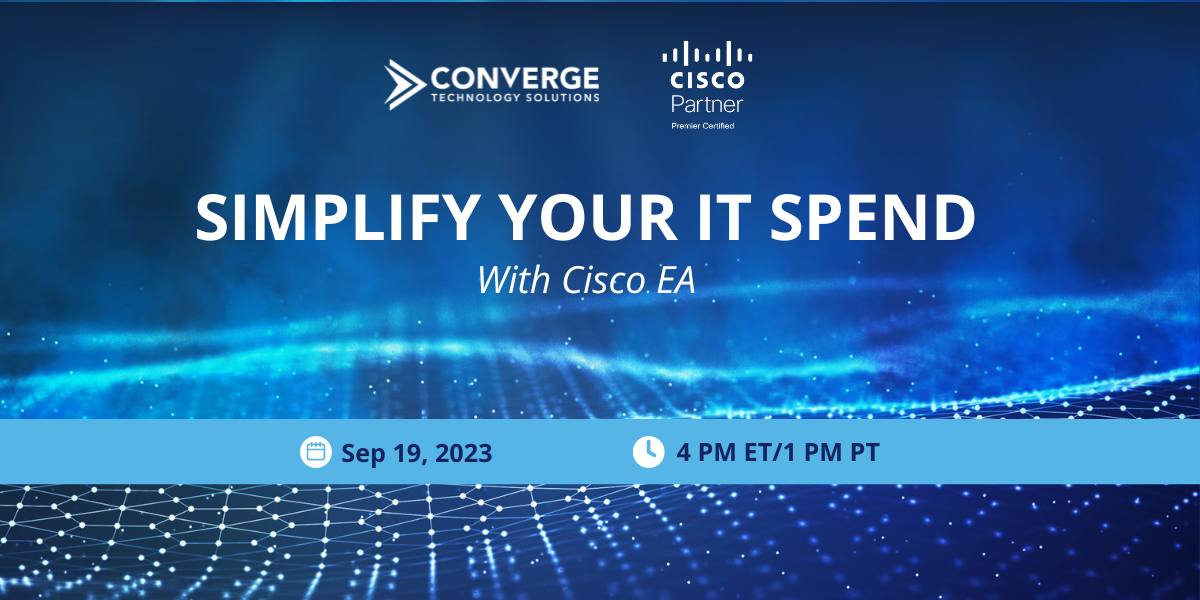 CONVERGE
TECHNOLOGY SOLUTIONS

CISCO
Partner
Premier Certified

SIMPLIFY YOUR IT SPEND
With Cisco EA

Sep 19, 2023

4 PM ET/1 PM PT